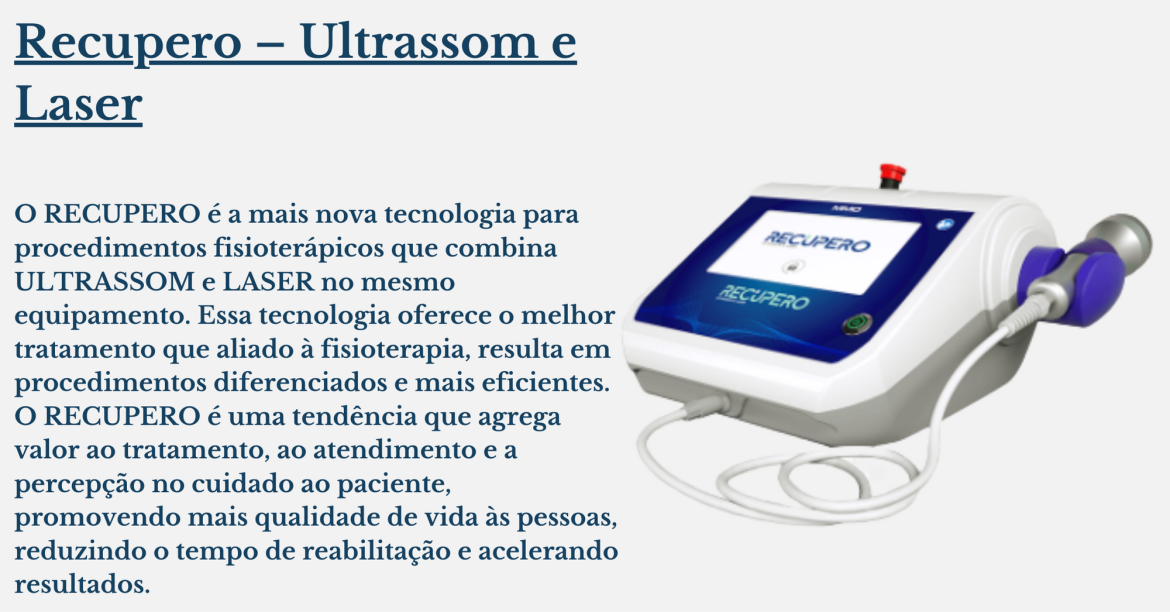 Recupero – Ultrassom e Laser

O RECUPERO é a mais nova tecnologia para procedimentos fisioterápicos que combina ULTRASSOM e LASER no mesmo equipamento. Essa tecnologia oferece o melhor tratamento que aliado à fisioterapia, resulta em procedimentos diferenciados e mais eficientes. O RECUPERO é uma tendência que agrega valor ao tratamento, ao atendimento e a percepção no cuidado ao paciente, promovendo mais qualidade de vida às pessoas, reduzindo o tempo de reabilitação e acelerando resultados.

MMO

RECUPERO

RECUPERO